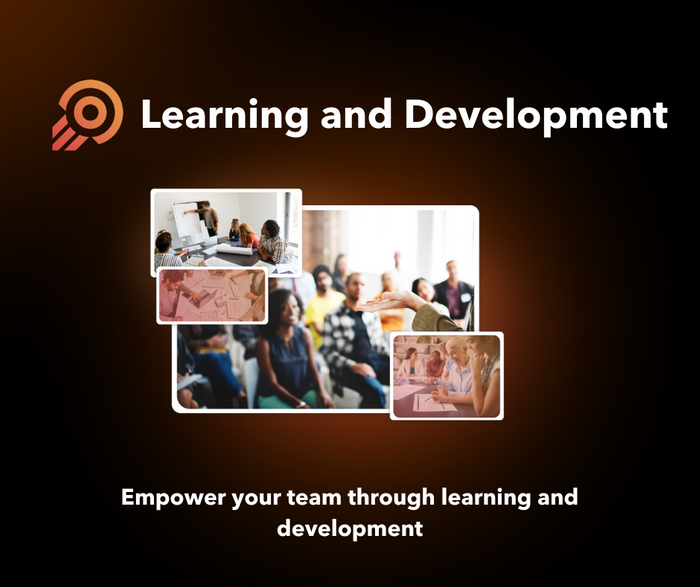 Learning and Development

Empower your team through learning and development